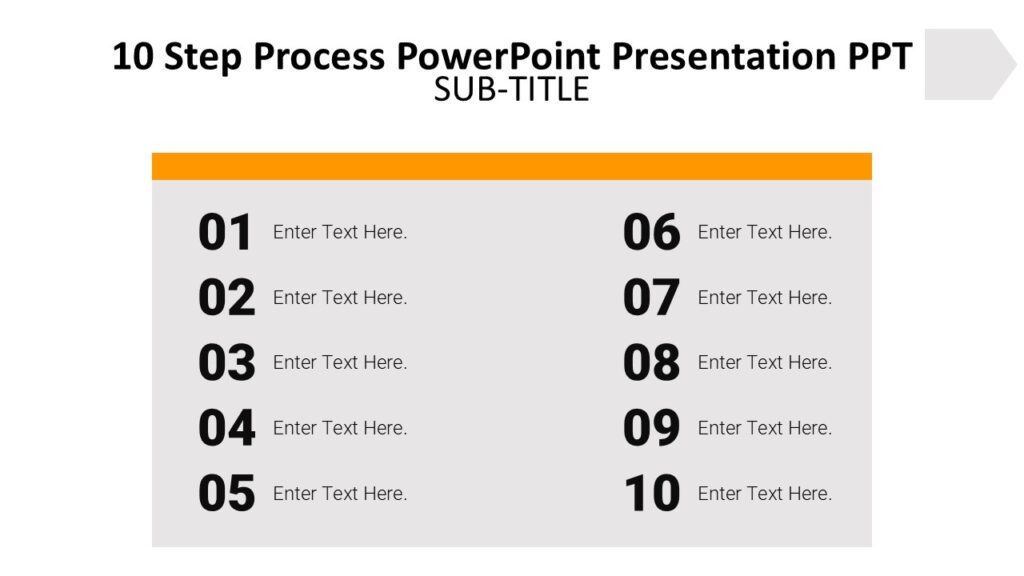 10 Step Process PowerPoint Presentation PPT
SUB-TITLE

01 Enter Text Here.
02 Enter Text Here.
03 Enter Text Here.
04 Enter Text Here.
05 Enter Text Here.

06 Enter Text Here.
07 Enter Text Here.
08 Enter Text Here.
09 Enter Text Here.
10 Enter Text Here.